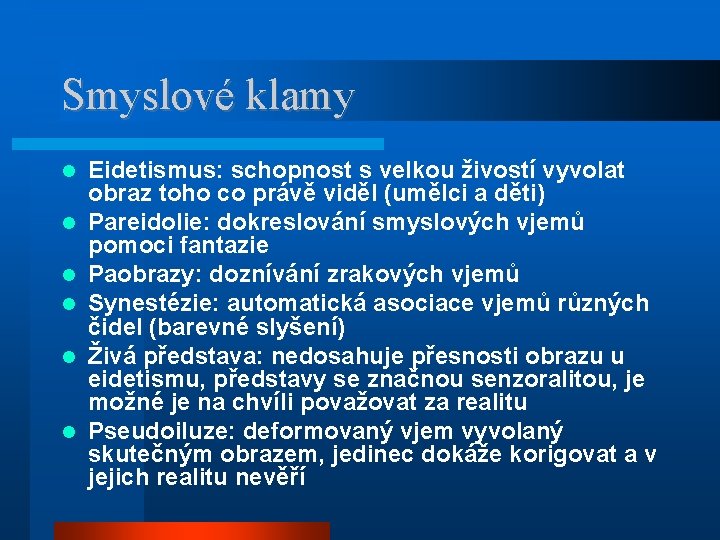 Smyslové klamy

- Eidetismus: schopnost s velkou živostí vyvolat obraz toho co právě viděl (umělci a děti)
- Pareidolie: dokreslování smyslových vjemů pomoci fantazie
- Paobrazy: doznívání zrakových vjemů
- Synestézie: automatická asociace vjemů různých čidel (barevné slyšení)
- Živá představa: nedosahuje přesnosti obrazu u eidetismu, představy se značnou senzoralitou, je možné je na chvíli považovat za realitu
- Pseudoiluze: deformovaný vjem vyvolaný skutečným obrazem, jedinec dokáže korigovat a v jejich realitu nevěří